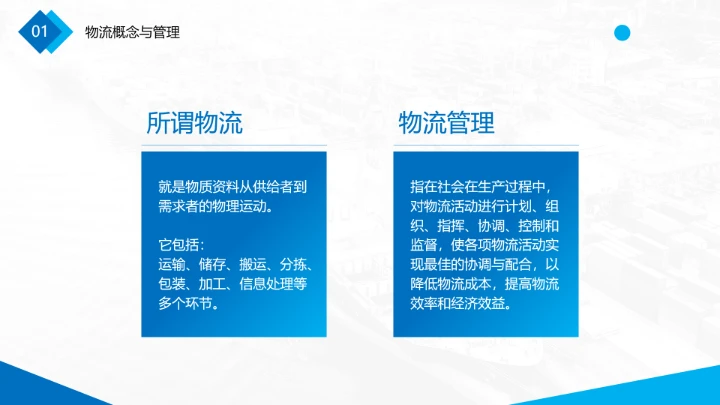 01

物流概念与管理

所谓物流

就是物质资料从供给者到需求者的物理运动。

它包括：
运输、储存、搬运、分拣、包装、加工、信息处理等多个环节。

物流管理

指在社会在生产过程中，对物流活动进行计划、组织、指挥、协调、控制和监督，使各项物流活动实现最佳的协调与配合，以降低物流成本，提高物流效率和经济效益。